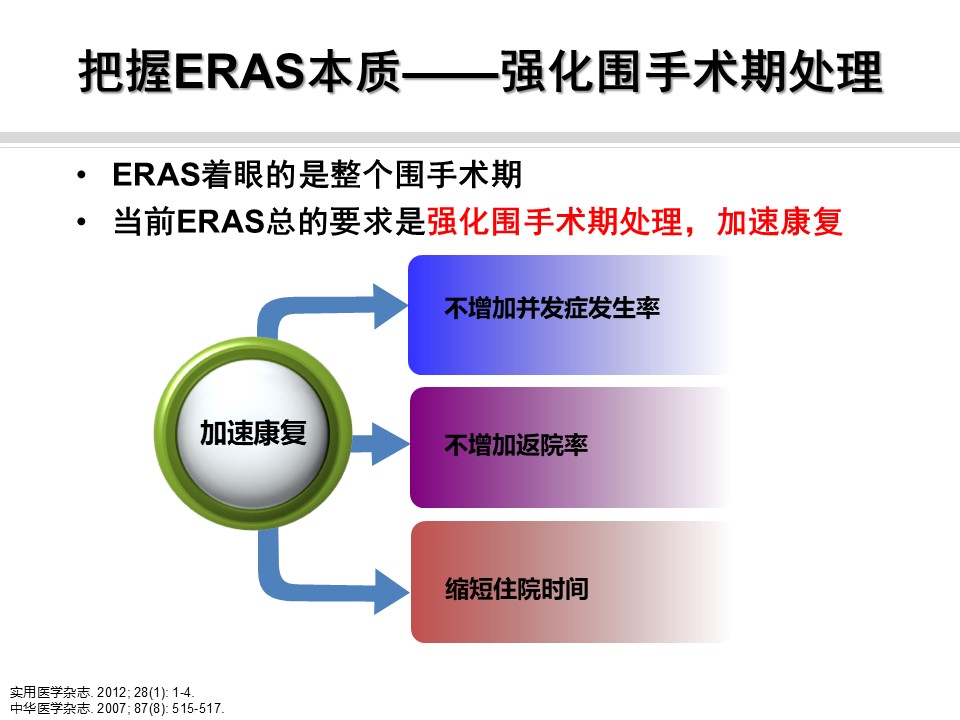 把握ERAS本质——强化围手术期处理

• ERAS着眼的是整个围手术期
• 当前ERAS总的要求是强化围手术期处理，加速康复

加速康复

不增加并发症发生率

不增加返院率

缩短住院时间

实用医学杂志. 2012; 28(1): 1-4.
中华医学杂志. 2007; 87(8): 515-517.